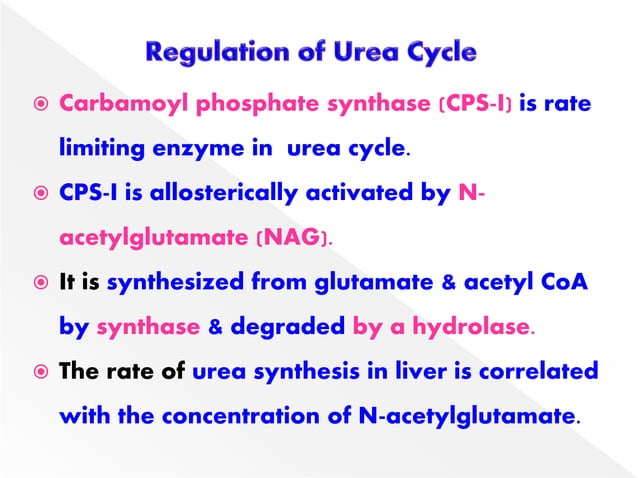 Regulation of Urea Cycle

Carbamoyl phosphate synthase (CPS-I) is rate limiting enzyme in urea cycle.

CPS-I is allosterically activated by N-acetylglutamate (NAG).

It is synthesized from glutamate & acetyl CoA by synthase & degraded by a hydrolase.

The rate of urea synthesis in liver is correlated with the concentration of N-acetylglutamate.